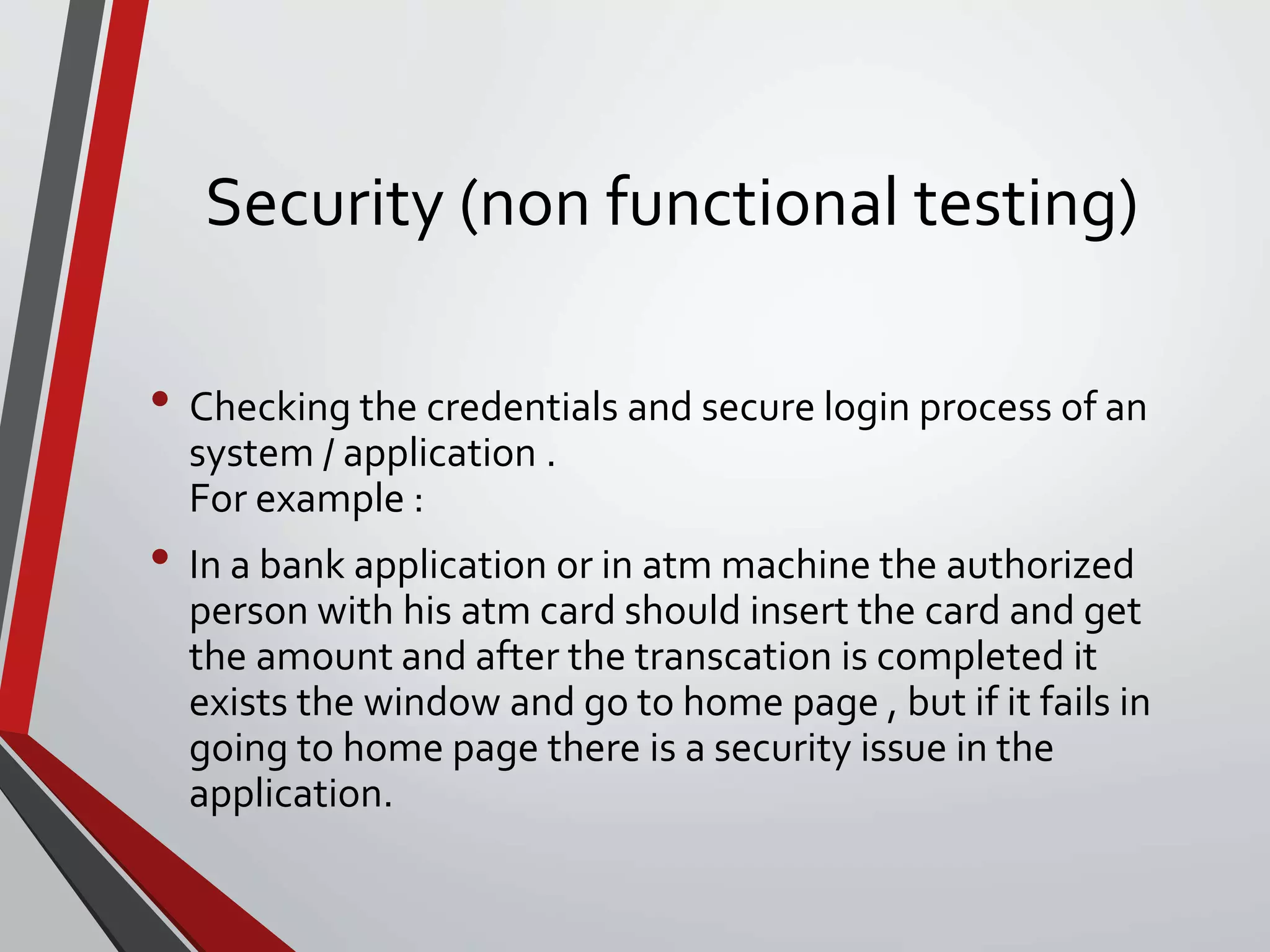 Security (non functional testing)

• Checking the credentials and secure login process of an system / application .
For example :

• In a bank application or in atm machine the authorized person with his atm card should insert the card and get the amount and after the transcation is completed it exists the window and go to home page , but if it fails in going to home page there is a security issue in the application.